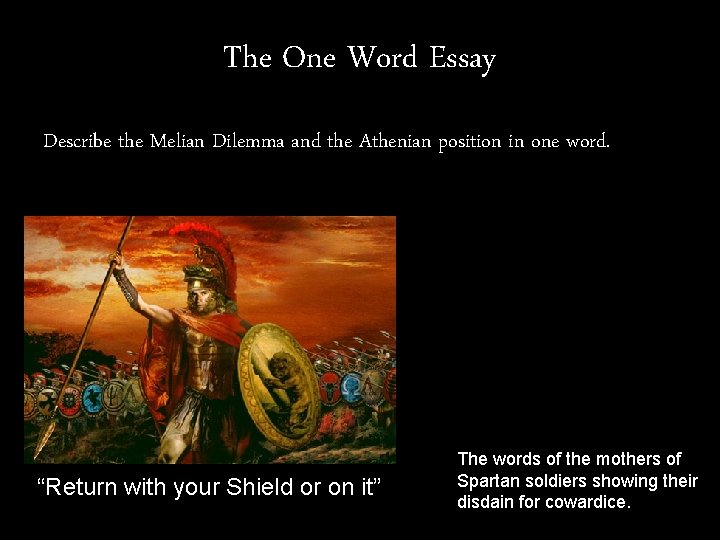 The One Word Essay

Describe the Melian Dilemma and the Athenian position in one word.

"Return with your Shield or on it"

The words of the mothers of Spartan soldiers showing their disdain for cowardice.